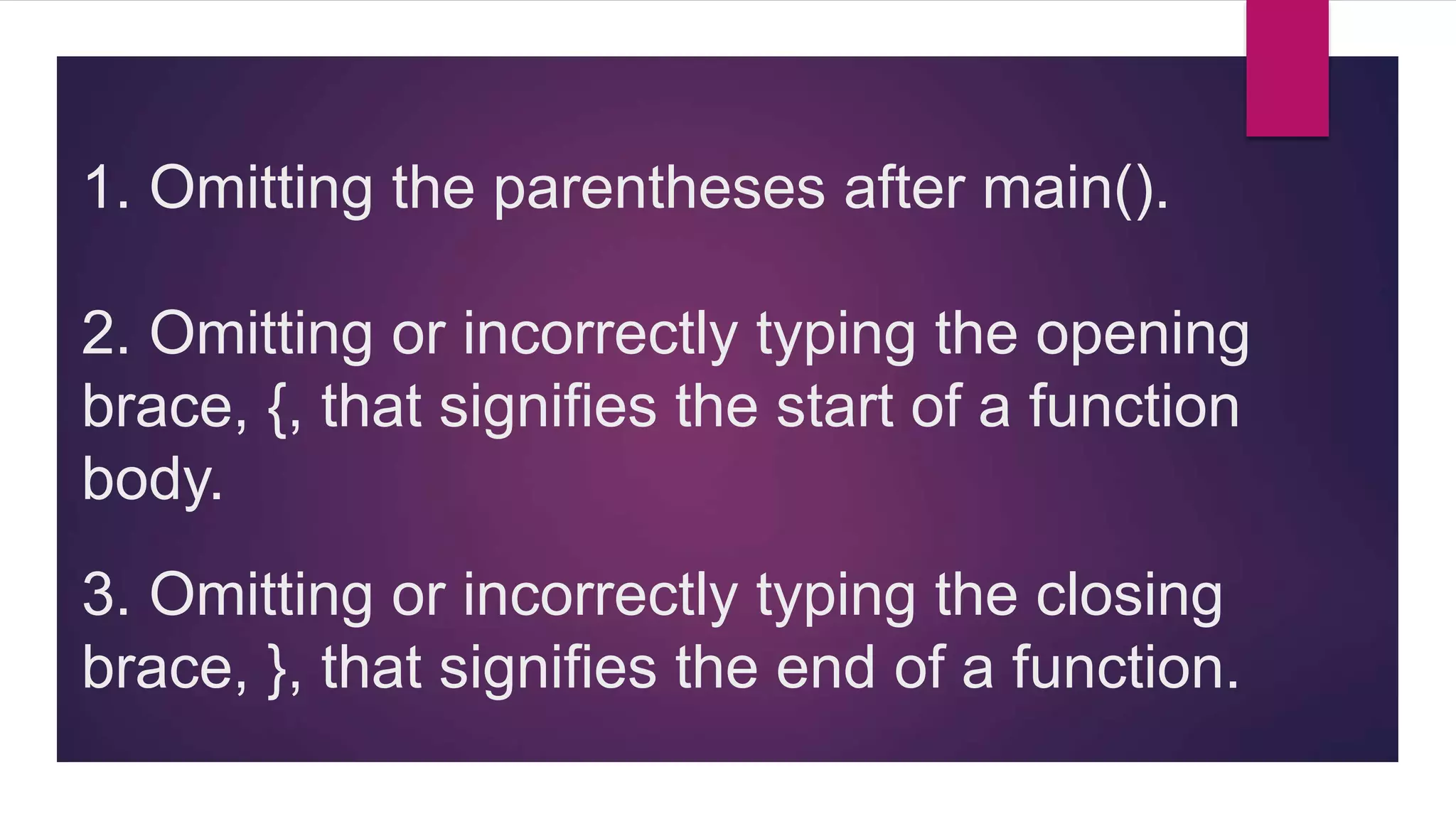 1. Omitting the parentheses after main().

2. Omitting or incorrectly typing the opening brace, {, that signifies the start of a function body.

3. Omitting or incorrectly typing the closing brace, }, that signifies the end of a function.